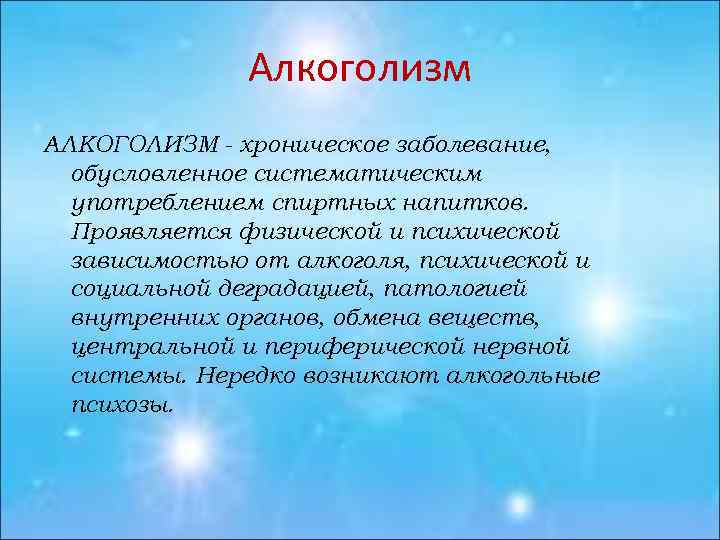 Алкоголизм

АЛКОГОЛИЗМ - хроническое заболевание, обусловленное систематическим употреблением спиртных напитков. Проявляется физической и психической зависимостью от алкоголя, психической и социальной деградацией, патологией внутренних органов, обмена веществ, центральной и периферической нервной системы. Нередко возникают алкогольные психозы.